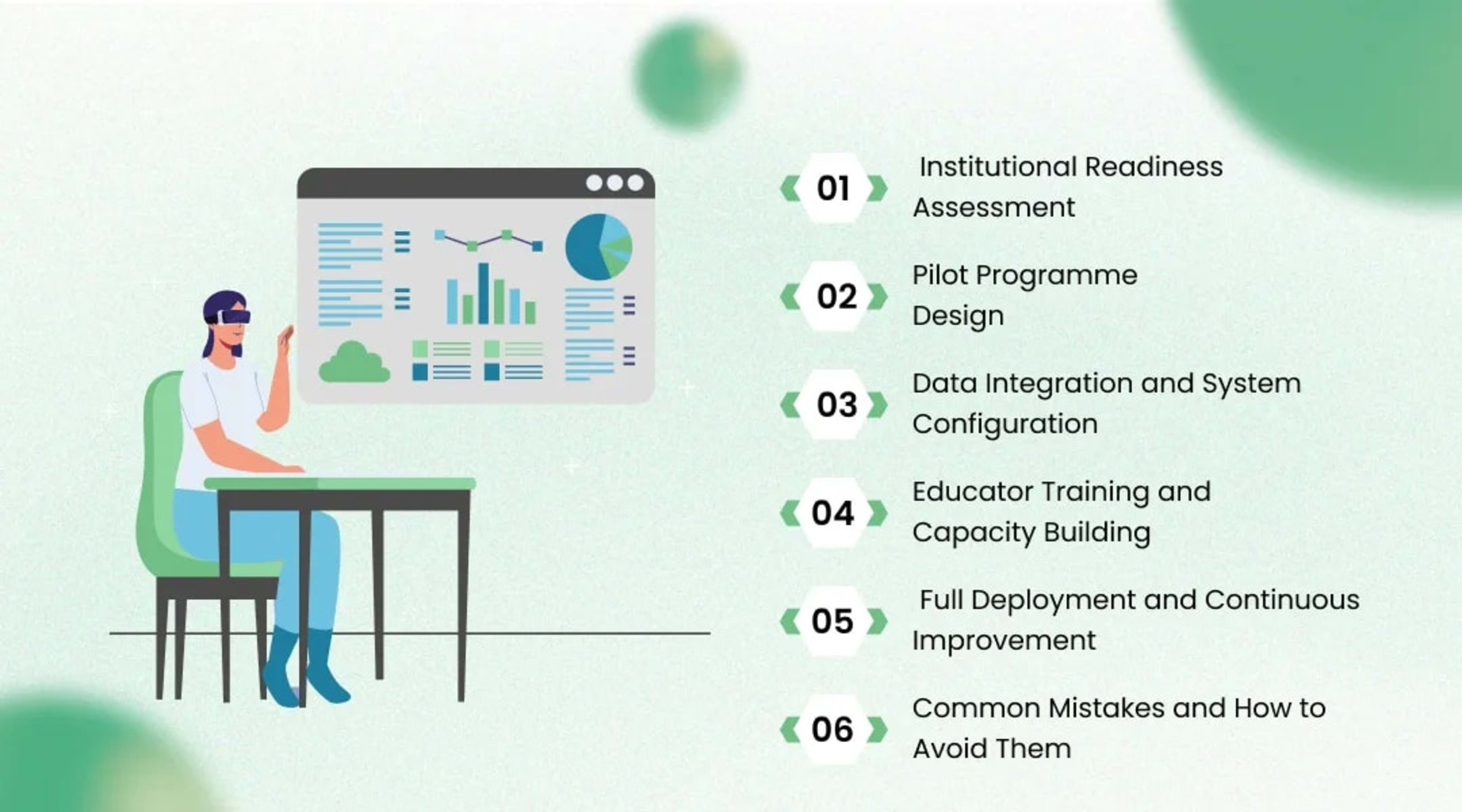 01 Institutional Readiness Assessment

02 Pilot Programme Design

03 Data Integration and System Configuration

04 Educator Training and Capacity Building

05 Full Deployment and Continuous Improvement

06 Common Mistakes and How to Avoid Them